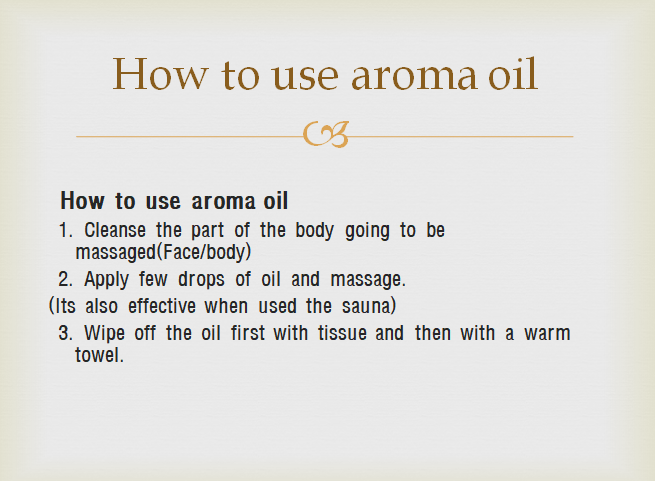 How to use aroma oil

How to use aroma oil

1. Cleanse the part of the body going to be massaged(Face/body)

2. Apply few drops of oil and massage.

(Its also effective when used the sauna)

3. Wipe off the oil first with tissue and then with a warm towel.